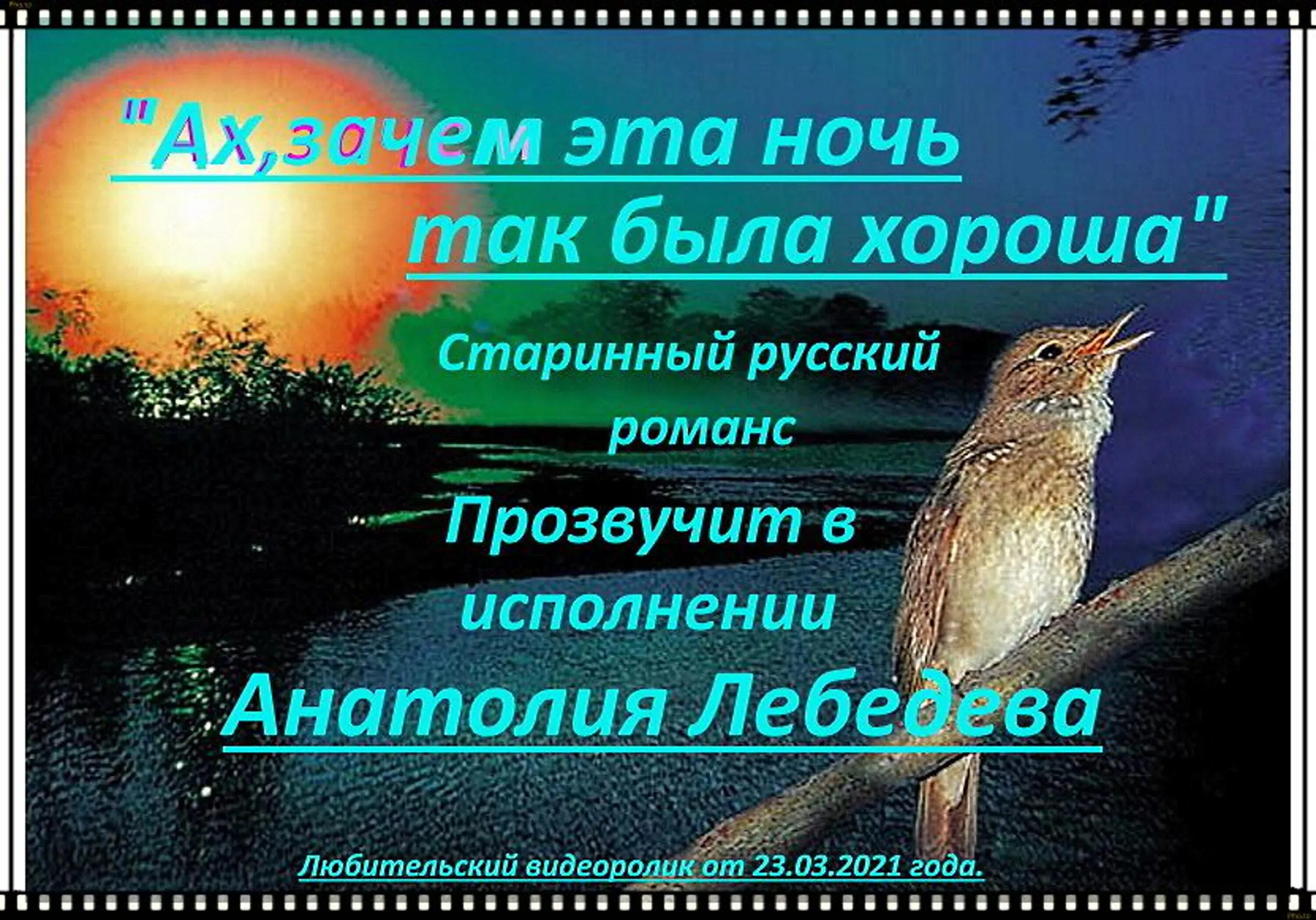 "Ах,зачем эта ночь так была хороша"

Старинный русский романс

Прозвучит в исполнении

Анатолия Лебедева

Любительский видеоролик от 23.03.2021 года.